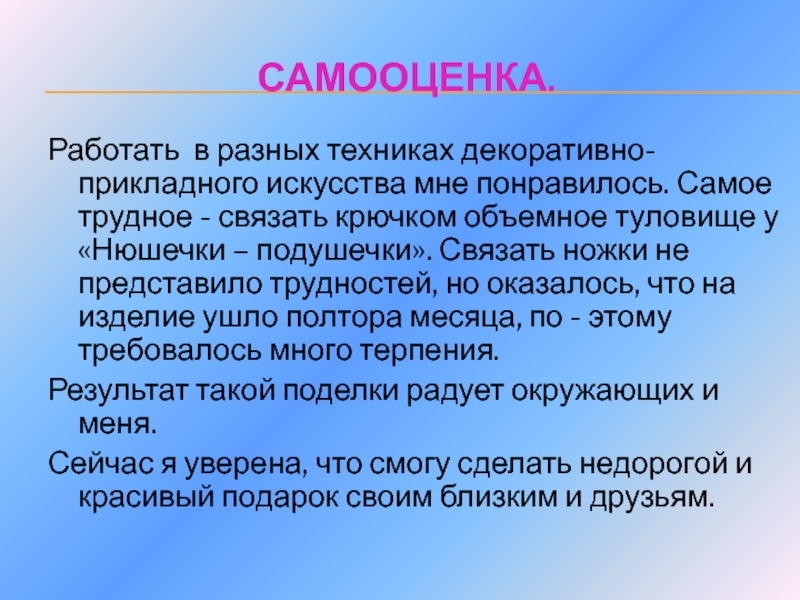 САМООЦЕНКА.

Работать в разных техниках декоративно-прикладного искусства мне понравилось. Самое трудное - связать крючком объемное туловище у «Нюшечки – подушечки». Связать ножки не представило трудностей, но оказалось, что на изделие ушло полтора месяца, по - этому требовалось много терпения.

Результат такой поделки радует окружающих и меня.

Сейчас я уверена, что смогу сделать недорогой и красивый подарок своим близким и друзьям.